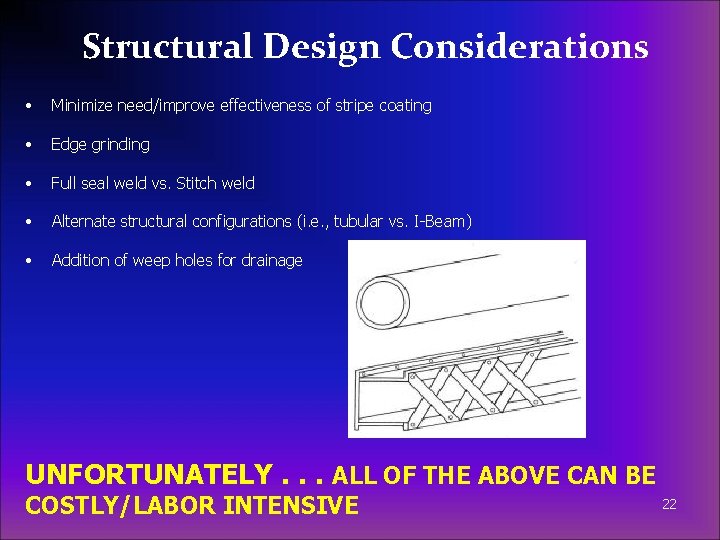 Structural Design Considerations

• Minimize need/improve effectiveness of stripe coating

• Edge grinding

• Full seal weld vs. Stitch weld

• Alternate structural configurations (i.e., tubular vs. I-Beam)

• Addition of weep holes for drainage

UNFORTUNATELY . . . ALL OF THE ABOVE CAN BE COSTLY/LABOR INTENSIVE

22